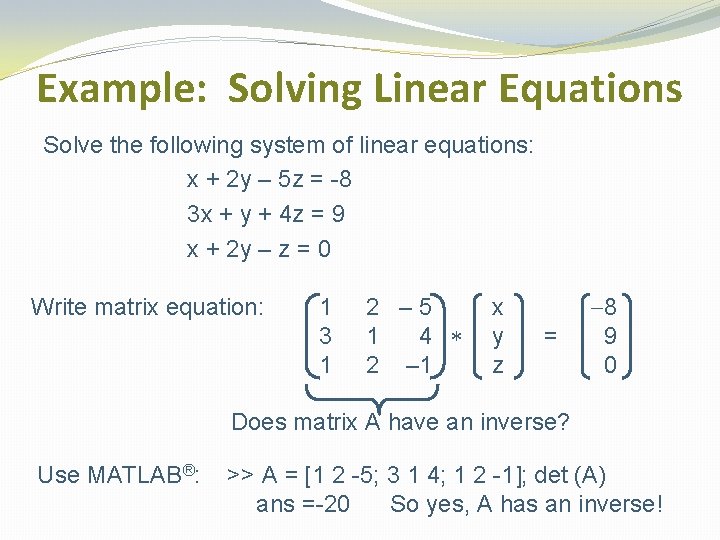 Example: Solving Linear Equations

Solve the following system of linear equations:

x + 2y – 5z = -8
3x + y + 4z = 9
x + 2y – z = 0

Write matrix equation: $\begin{pmatrix} 1 & 2 & -5 \\ 3 & 1 & 4 \\ 1 & 2 & -1 \end{pmatrix} * \begin{pmatrix} x \\ y \\ z \end{pmatrix} = \begin{pmatrix} -8 \\ 9 \\ 0 \end{pmatrix}$

Does matrix A have an inverse?

Use MATLAB®: >> A = [1 2 -5; 3 1 4; 1 2 -1]; det (A)
ans =-20 So yes, A has an inverse!